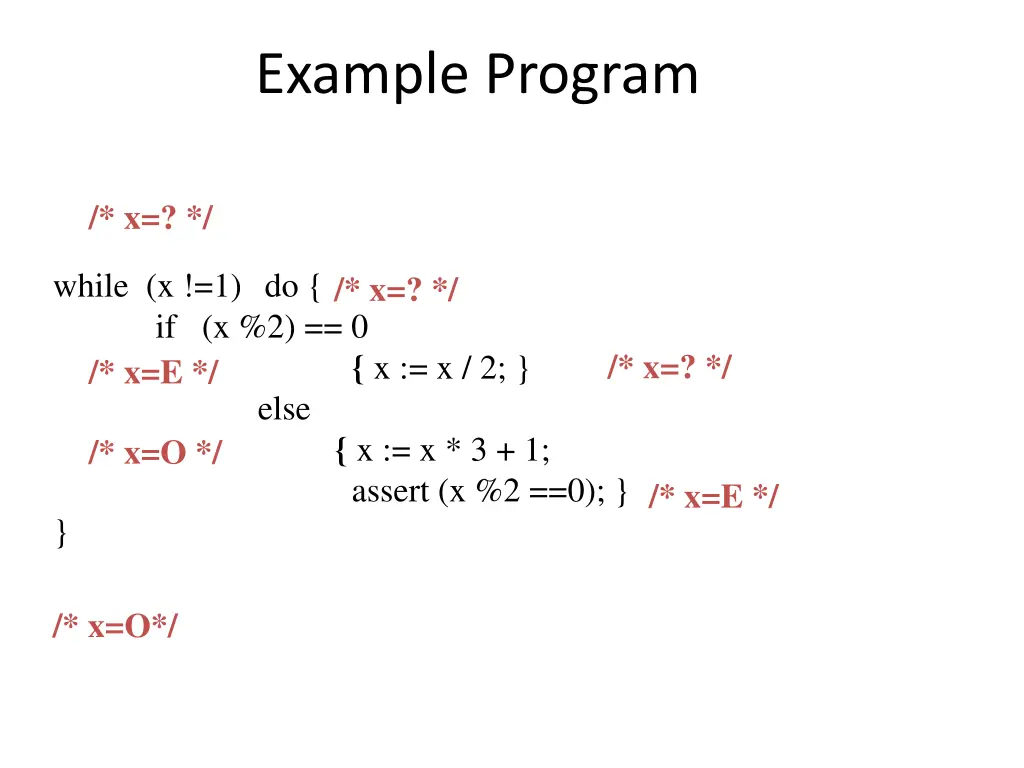 Example Program

/* x=? */

while (x !=1) do { /* x=? */
if (x %2) == 0
/* x=E */ { x := x / 2; } /* x=? */
else
/* x=O */ { x := x * 3 + 1;
assert (x %2 ==0); } /* x=E */
}

/* x=O*/